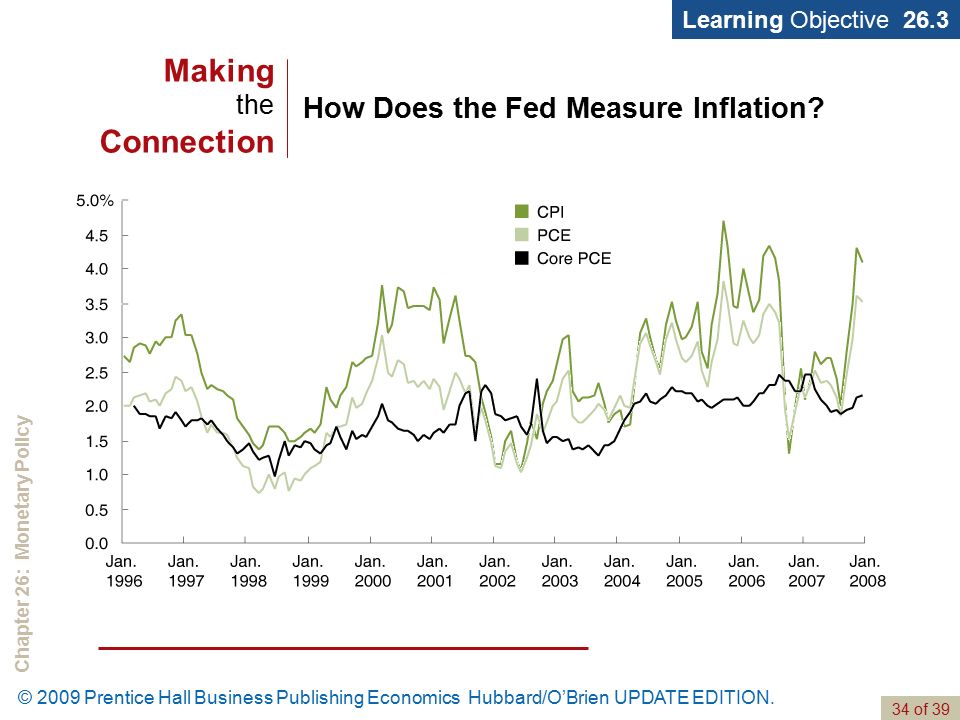 Learning Objective 26.3

Making the Connection

How Does the Fed Measure Inflation?

5.0%
4.5
4.0
3.5
3.0
2.5
2.0
1.5
1.0
0.5
0.0

CPI
PCE
Core PCE

Jan. 1996
Jan. 1997
Jan. 1998
Jan. 1999
Jan. 2000
Jan. 2001
Jan. 2002
Jan. 2003
Jan. 2004
Jan. 2005
Jan. 2006
Jan. 2007
Jan. 2008

Chapter 26: Monetary Policy

© 2009 Prentice Hall Business Publishing Economics Hubbard/O'Brien UPDATE EDITION.

34 of 39